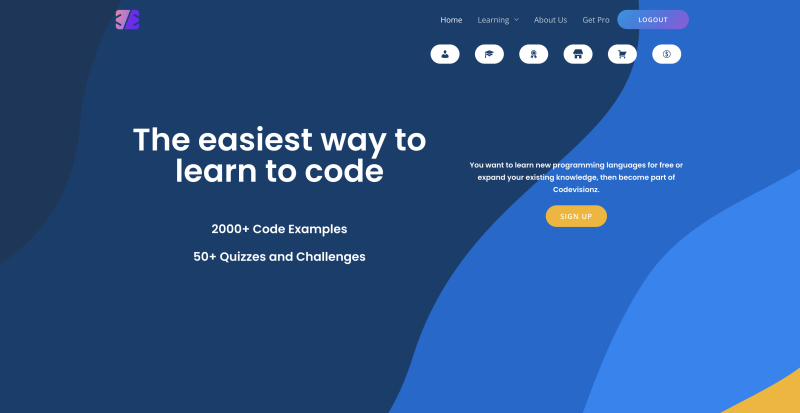 Home Learning About Us Get Pro LOGOUT

The easiest way to learn to code

2000+ Code Examples

50+ Quizzes and Challenges

You want to learn new programming languages for free or expand your existing knowledge, then become part of Codevisionz.

SIGN UP